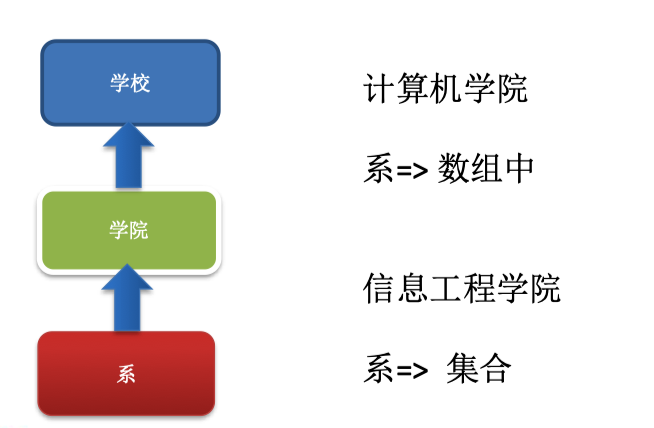 学校

学院

系

计算机学院

系=> 数组中

信息工程学院

系=> 集合